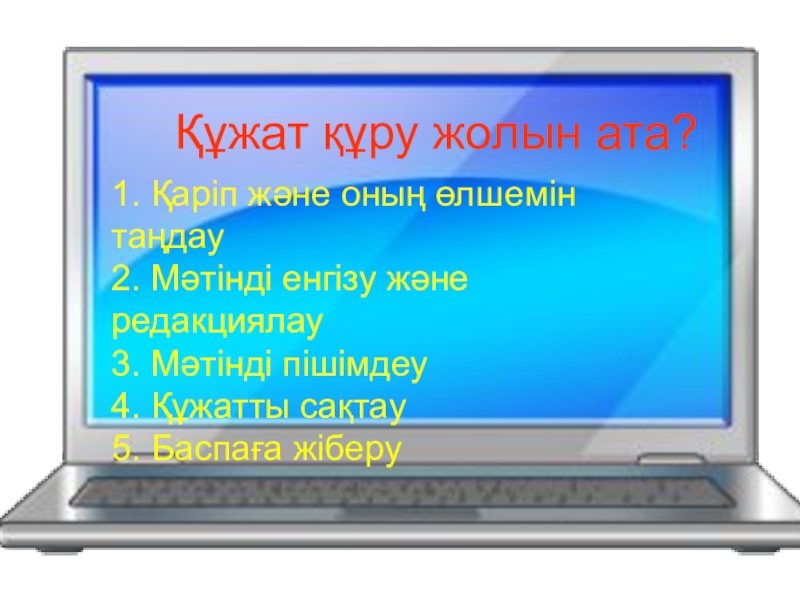 Құжат құру жолын ата?

1. Қаріп және оның өлшемін таңдау
2. Мәтінді енгізу және редакциялау
3. Мәтінді пішімдеу
4. Құжатты сақтау
5. Баспаға жіберу